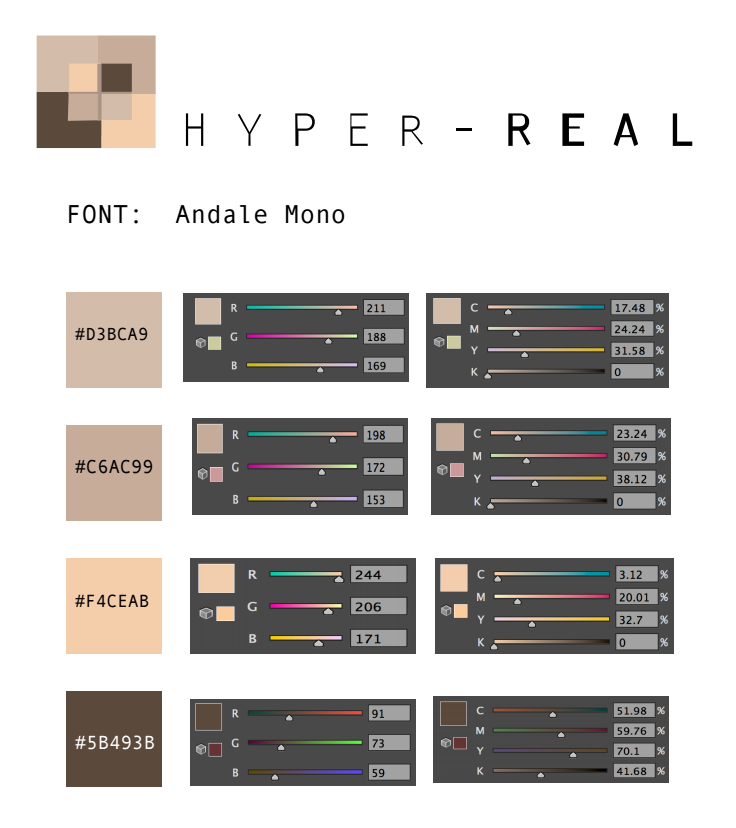 HYPER-REAL

FONT: Andale Mono

#D3BCA9

R 211
G 188
B 169

C 17.48 %
M 24.24 %
Y 31.58 %
K 0 %

#C6AC99

R 198
G 172
B 153

C 23.24 %
M 30.79 %
Y 38.12 %
K 0 %

#F4CEAB

R 244
G 206
B 171

C 3.12 %
M 20.01 %
Y 32.7 %
K 0 %

#5B493B

R 91
G 73
B 59

C 51.98 %
M 59.76 %
Y 70.1 %
K 41.68 %